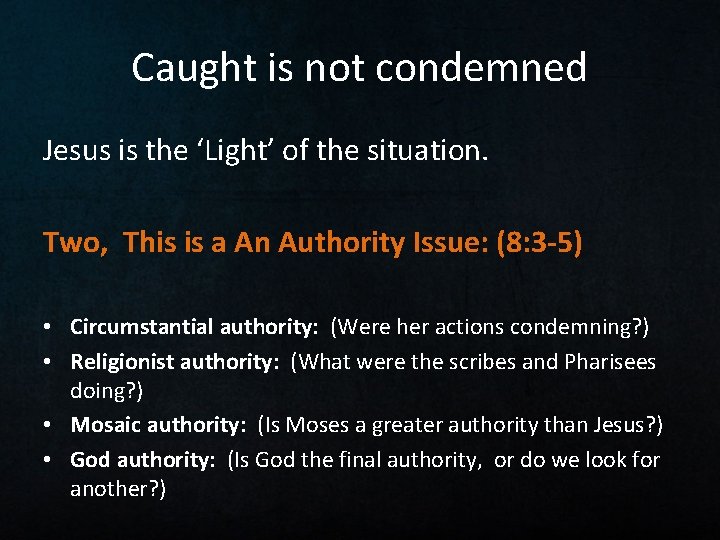 Caught is not condemned

Jesus is the ‘Light’ of the situation.

Two,  This is a An Authority Issue: (8:3-5)

• Circumstantial authority:  (Were her actions condemning?)
• Religionist authority:  (What were the scribes and Pharisees doing?)
• Mosaic authority:  (Is Moses a greater authority than Jesus?)
• God authority:  (Is God the final authority,  or do we look for another?)